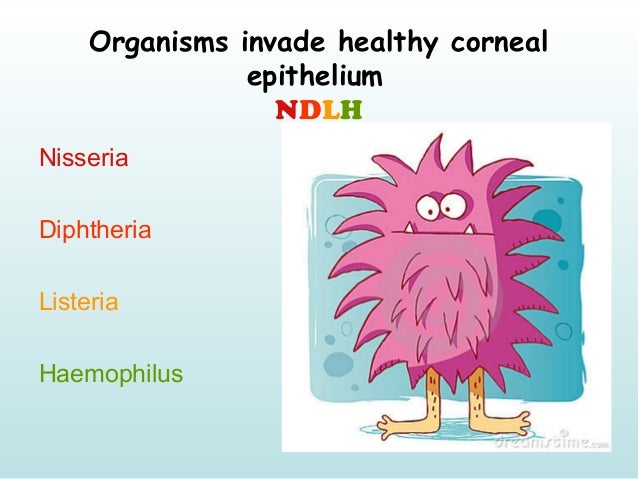 Organisms invade healthy corneal epithelium
NDLH

Nisseria

Diphtheria

Listeria

Haemophilus

dreamstime.com